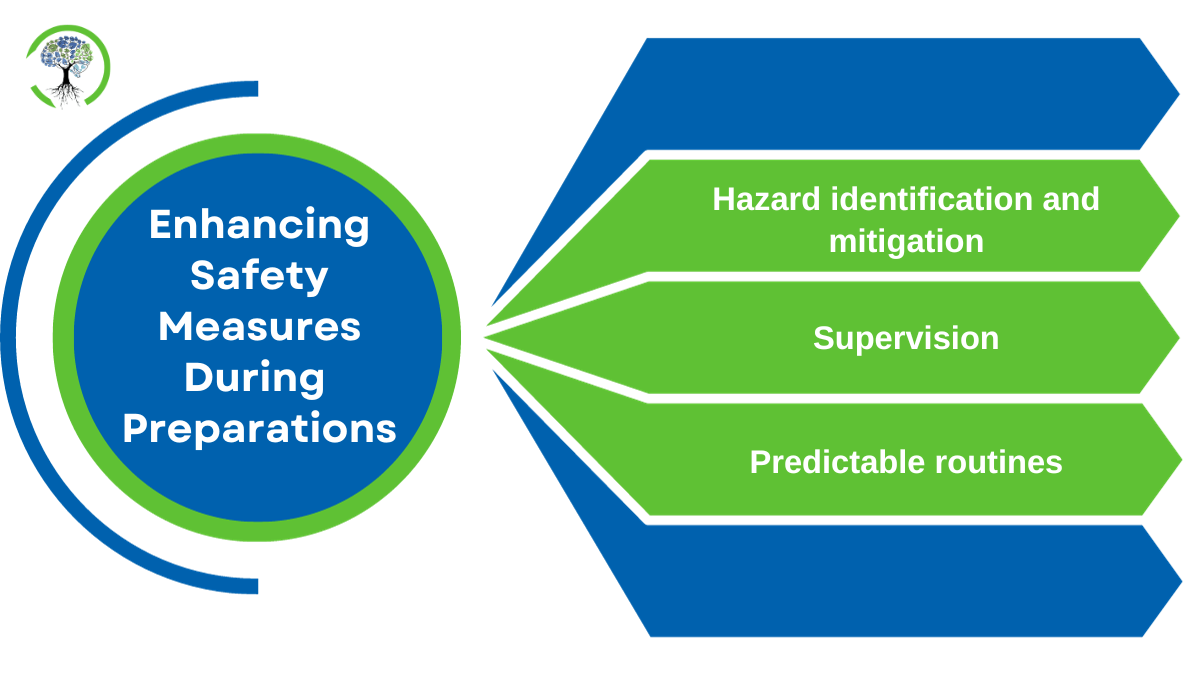 Enhancing Safety Measures During Preparations

Hazard identification and mitigation

Supervision

Predictable routines